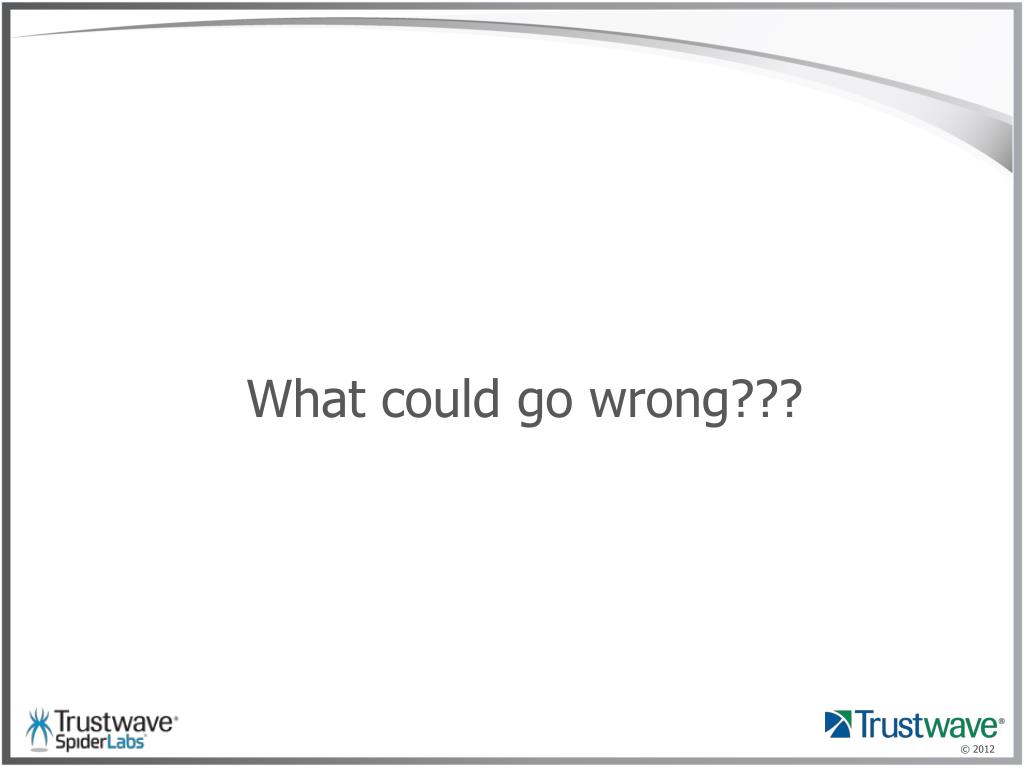 What could go wrong???

Trustwave®
SpiderLabs®

Trustwave®
© 2012